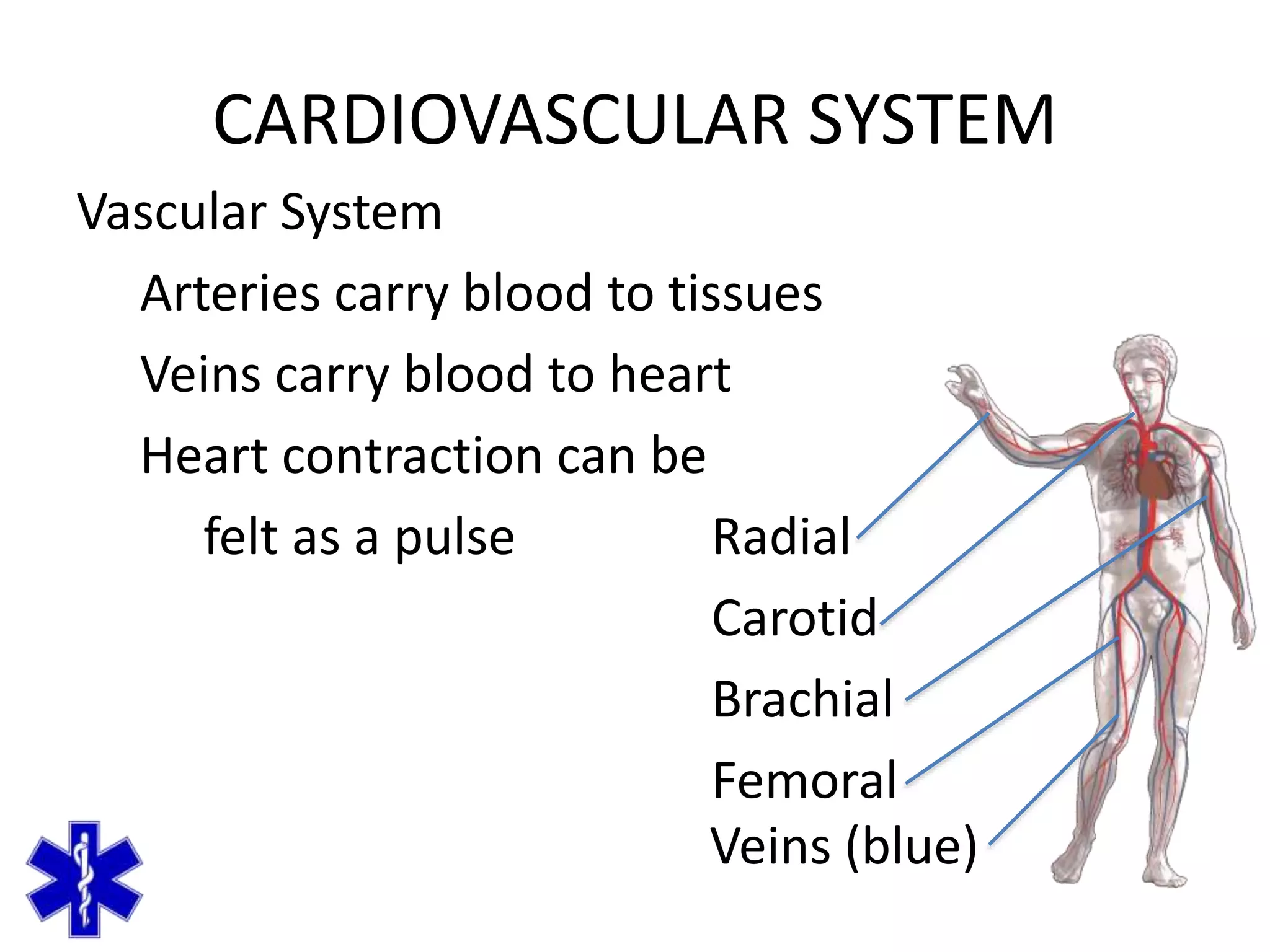 CARDIOVASCULAR SYSTEM

Vascular System

Arteries carry blood to tissues

Veins carry blood to heart

Heart contraction can be felt as a pulse

Radial

Carotid

Brachial

Femoral

Veins (blue)